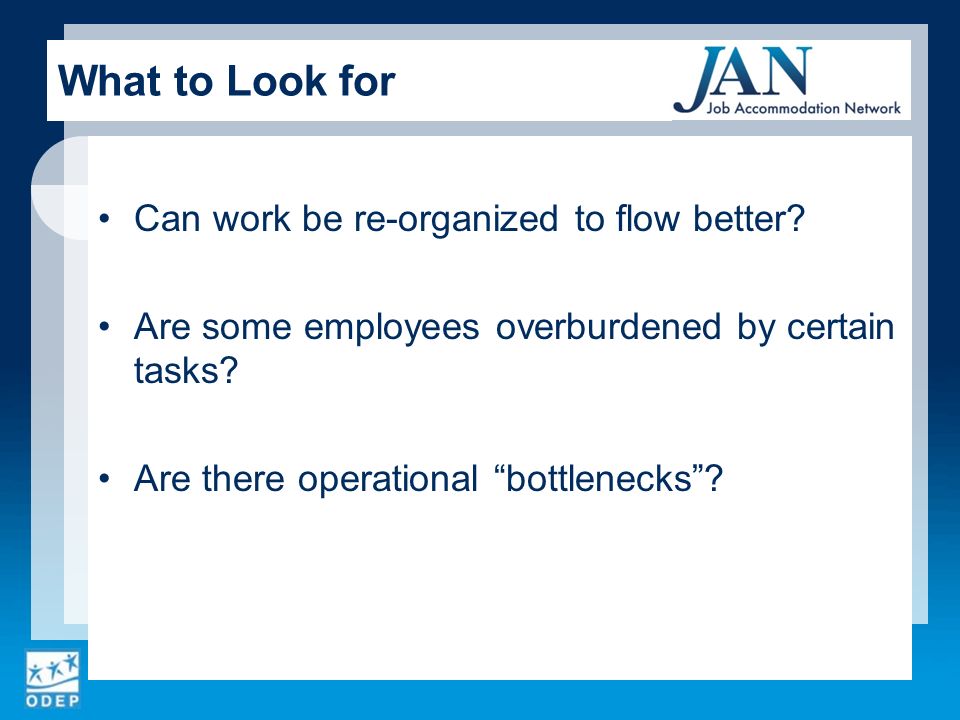 What to Look for

JAN
Job Accommodation Network

• Can work be re-organized to flow better?

• Are some employees overburdened by certain tasks?

• Are there operational “bottlenecks”?

ODEP